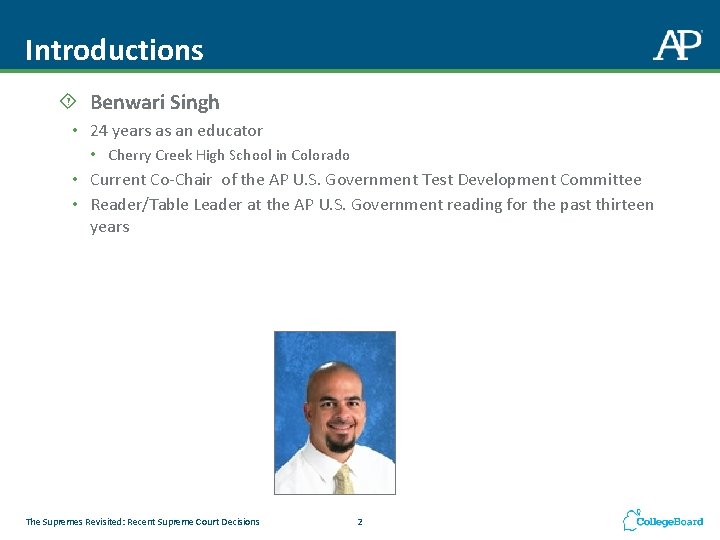 Introductions

AP

Benwari Singh

• 24 years as an educator

• Cherry Creek High School in Colorado

• Current Co-Chair of the AP U.S. Government Test Development Committee

• Reader/Table Leader at the AP U.S. Government reading for the past thirteen years

The Supremes Revisited: Recent Supreme Court Decisions

2

CollegeBoard